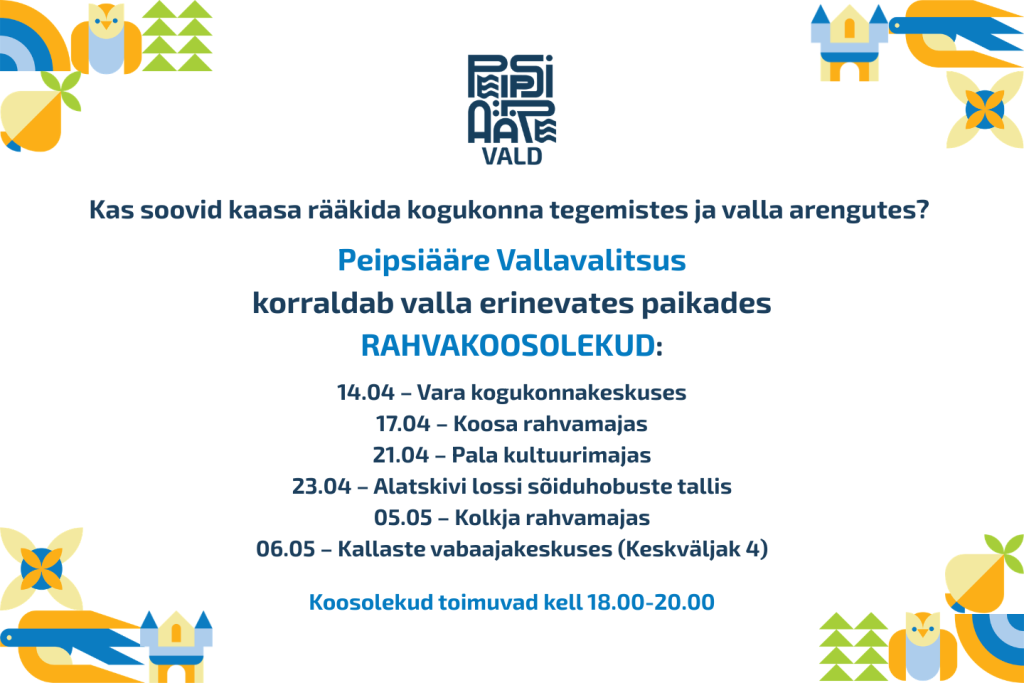 PEIPSIÄÄRE VALD

Kas soovid kaasa rääkida kogukonna tegemistes ja valla arengutes?

Peipsiääre Vallavalitsus korraldab valla erinevates paikades RAHVAKOOSOLEKUD:

14.04 – Vara kogukonnakeskuses
17.04 – Koosa rahvamajas
21.04 – Pala kultuurimajas
23.04 – Alatskivi lossi sõiduhobuste tallis
05.05 – Kolkja rahvamajas
06.05 – Kallaste vabaajakeskuses (Keskväljak 4)

Koosolekud toimuvad kell 18.00-20.00